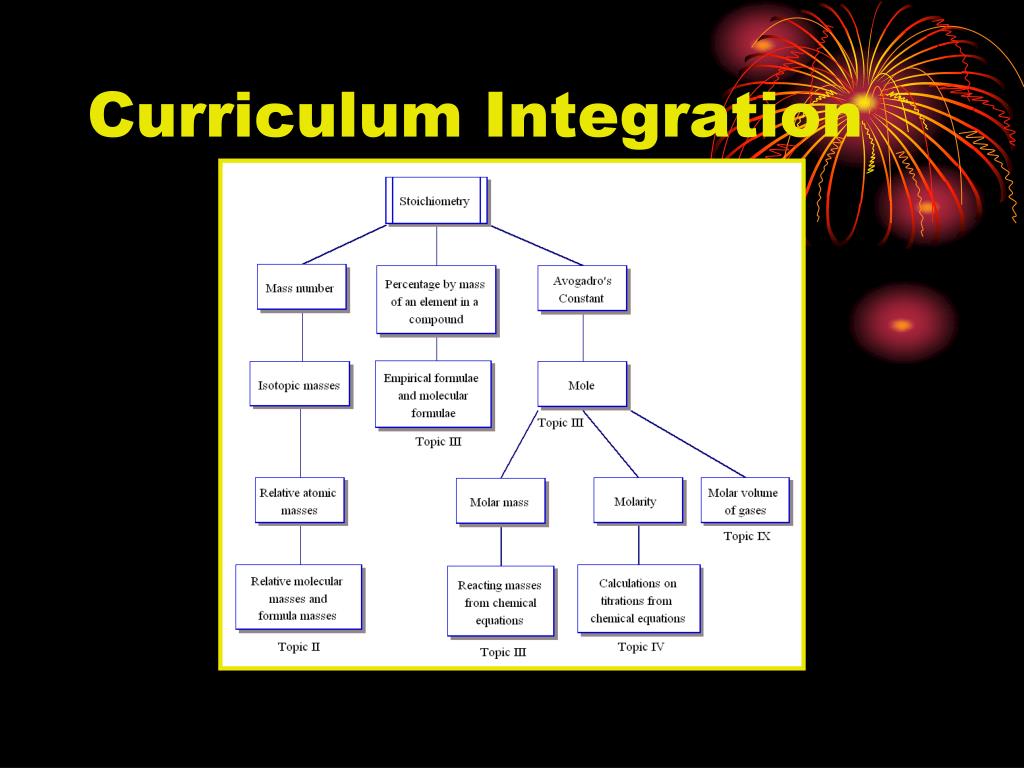 Curriculum Integration

Stoichiometry

Mass number

Percentage by mass of an element in a compound

Avogadro's Constant

Isotopic masses

Empirical formulae and molecular formulae

Topic III

Mole

Topic III

Relative atomic masses

Molar mass

Molarity

Molar volume of gases

Topic IX

Relative molecular masses and formula masses

Topic II

Reacting masses from chemical equations

Topic III

Calculations on titrations from chemical equations

Topic IV